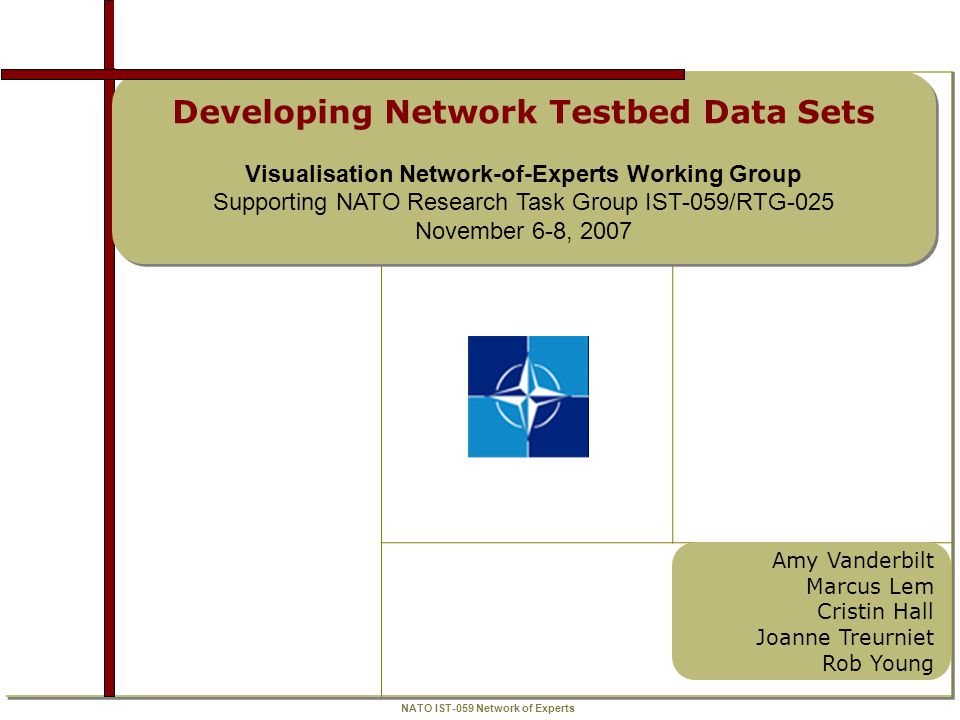 Developing Network Testbed Data Sets

Visualisation Network-of-Experts Working Group
Supporting NATO Research Task Group IST-059/RTG-025
November 6-8, 2007

Amy Vanderbilt
Marcus Lem
Cristin Hall
Joanne Treurniet
Rob Young

NATO IST-059 Network of Experts